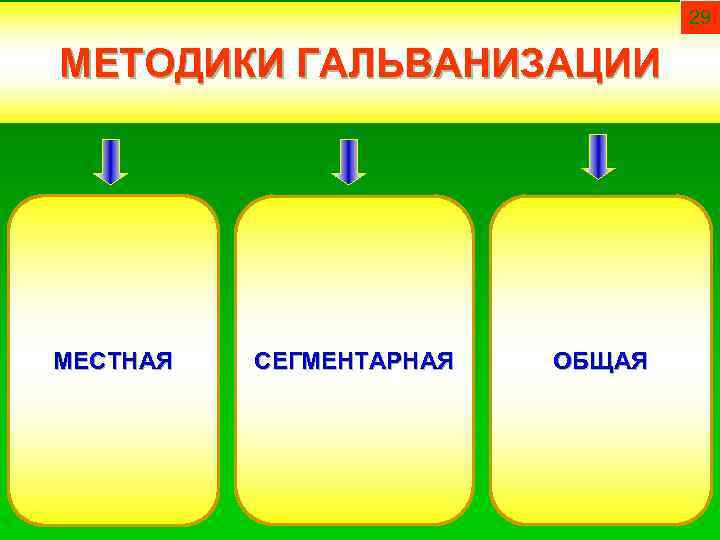 29

МЕТОДИКИ ГАЛЬВАНИЗАЦИИ

МЕСТНАЯ

СЕГМЕНТАРНАЯ

ОБЩАЯ